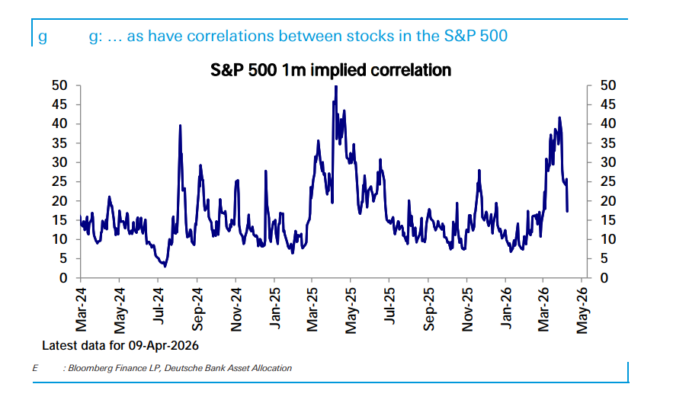 g g: … as have correlations between stocks in the S&P 500

S&P 500 1m implied correlation

50
45
40
35
30
25
20
15
10
5
0

50
45
40
35
30
25
20
15
10
5
0

Mar-24 May-24 Jul-24 Sep-24 Nov-24 Jan-25 Mar-25 May-25 Jul-25 Sep-25 Nov-25 Jan-26 Mar-26 May-26

Latest data for 09-Apr-2026

E : Bloomberg Finance LP, Deutsche Bank Asset Allocation